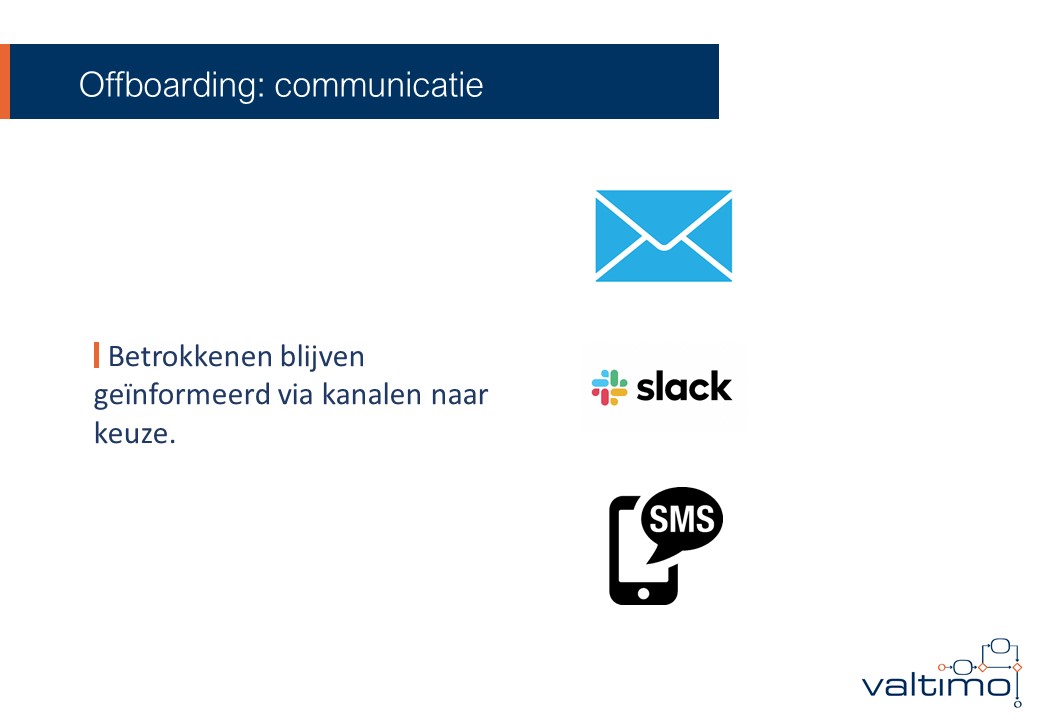 Offboarding: communicatie

Betrokkenen blijven geïnformeerd via kanalen naar keuze.

slack

SMS

valtimo